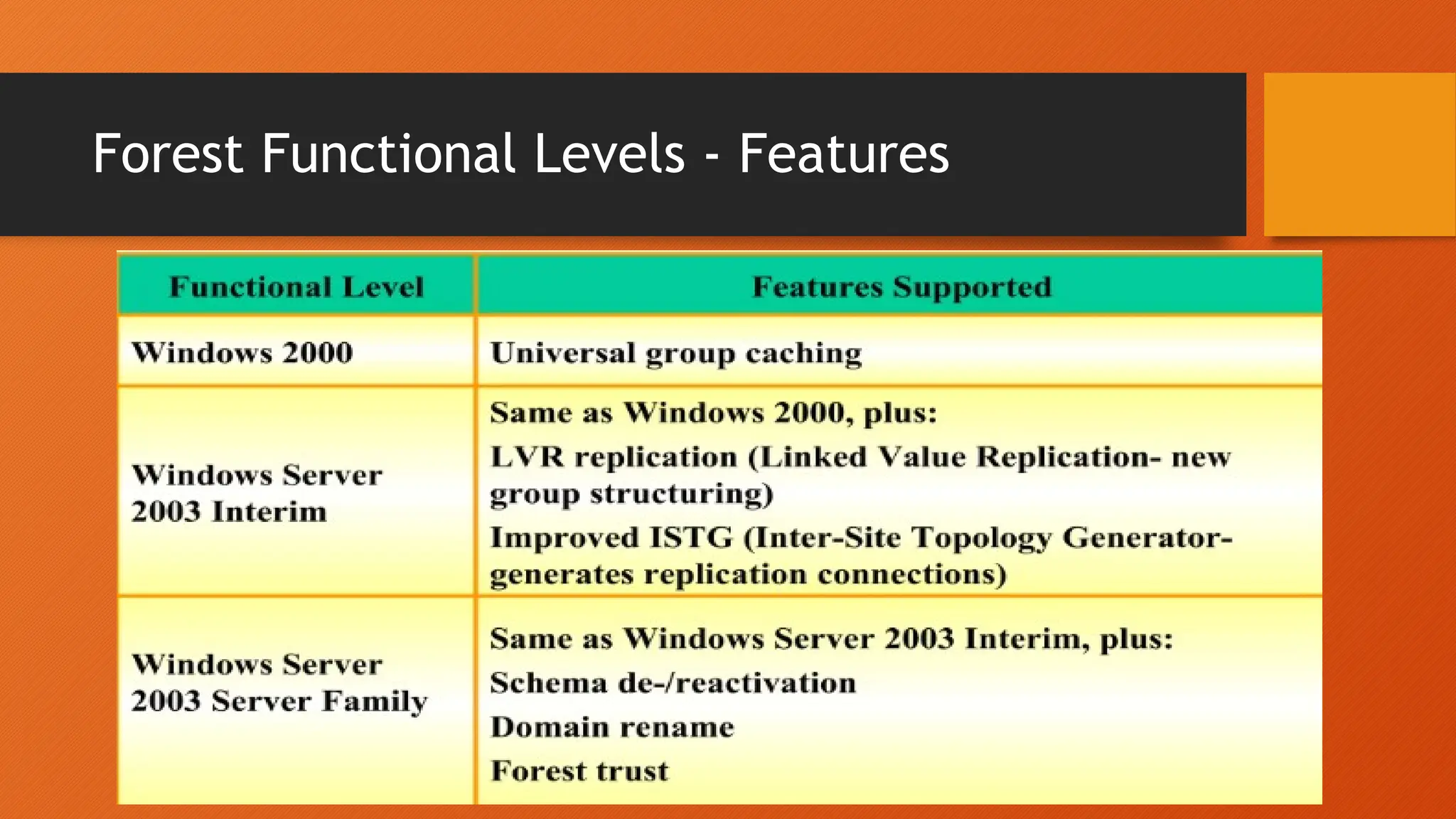 Forest Functional Levels - Features

| Functional Level | Features Supported |
|---|---|
| Windows 2000 | Universal group caching |
| Windows Server 2003 Interim | Same as Windows 2000, plus: LVR replication (Linked Value Replication- new group structuring) Improved ISTG (Inter-Site Topology Generator- generates replication connections) |
| Windows Server 2003 Server Family | Same as Windows Server 2003 Interim, plus: Schema de-/reactivation Domain rename Forest trust |